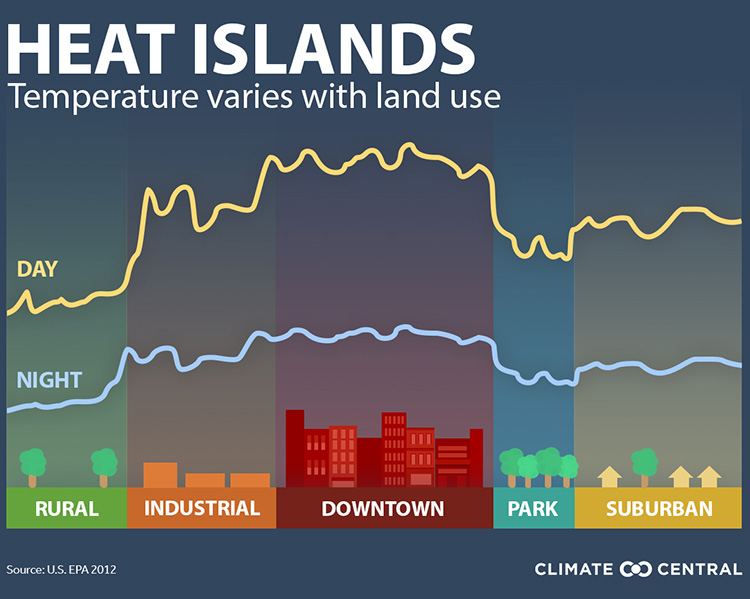 HEAT ISLANDS
Temperature varies with land use

DAY

NIGHT

RURAL
INDUSTRIAL
DOWNTOWN
PARK
SUBURBAN

Source: U.S. EPA 2012

CLIMATE CENTRAL